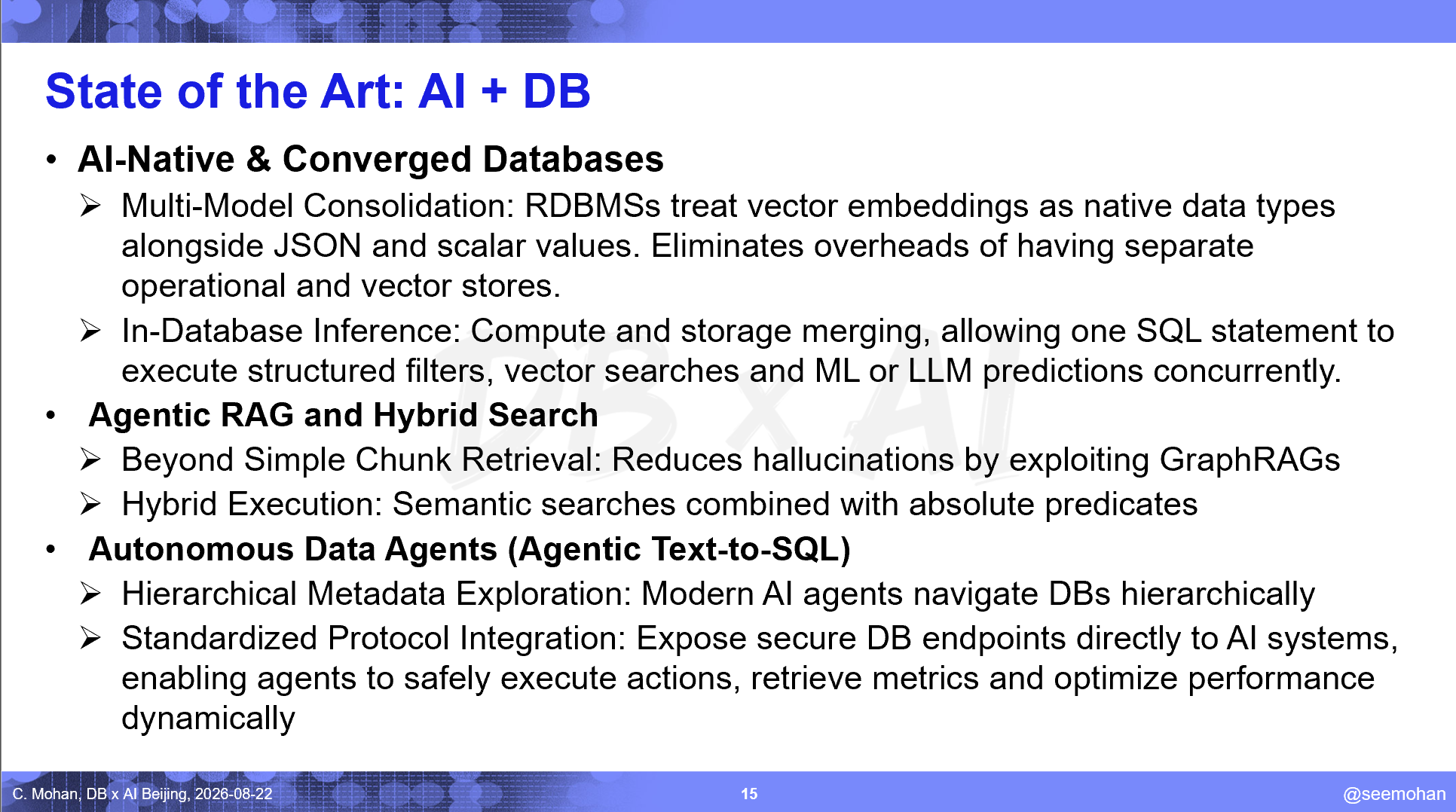 State of the Art: AI + DB

• AI-Native & Converged Databases

➢ Multi-Model Consolidation: RDBMSs treat vector embeddings as native data types alongside JSON and scalar values. Eliminates overheads of having separate operational and vector stores.

➢ In-Database Inference: Compute and storage merging, allowing one SQL statement to execute structured filters, vector searches and ML or LLM predictions concurrently.

• Agentic RAG and Hybrid Search

➢ Beyond Simple Chunk Retrieval: Reduces hallucinations by exploiting GraphRAGs

➢ Hybrid Execution: Semantic searches combined with absolute predicates

• Autonomous Data Agents (Agentic Text-to-SQL)

➢ Hierarchical Metadata Exploration: Modern AI agents navigate DBs hierarchically

➢ Standardized Protocol Integration: Expose secure DB endpoints directly to AI systems, enabling agents to safely execute actions, retrieve metrics and optimize performance dynamically

DB x AI

C. Mohan, DB x AI Beijing, 2026-08-22

15

@seemohan